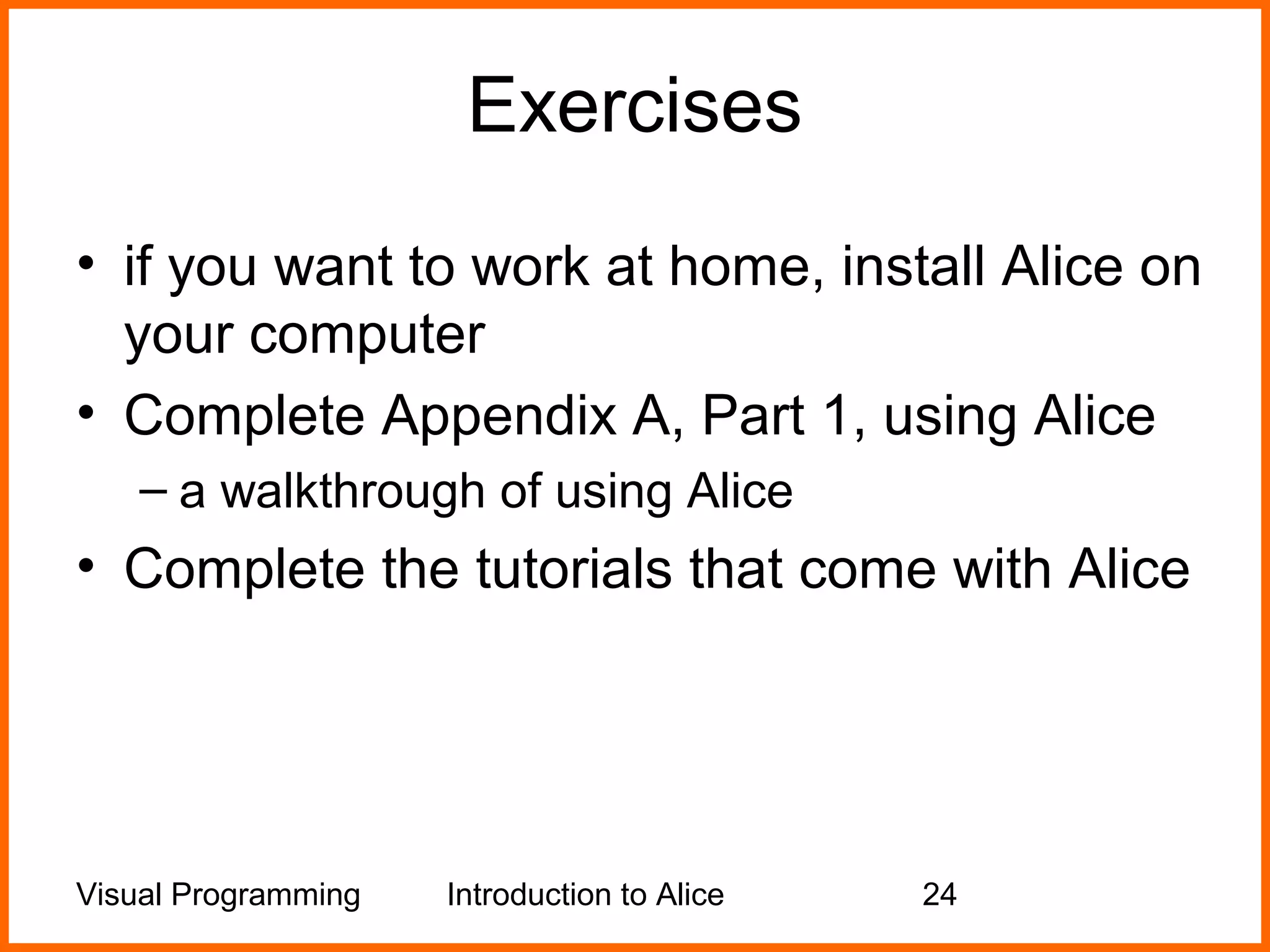 Exercises

• if you want to work at home, install Alice on your computer
• Complete Appendix A, Part 1, using Alice
– a walkthrough of using Alice
• Complete the tutorials that come with Alice

Visual Programming Introduction to Alice 24